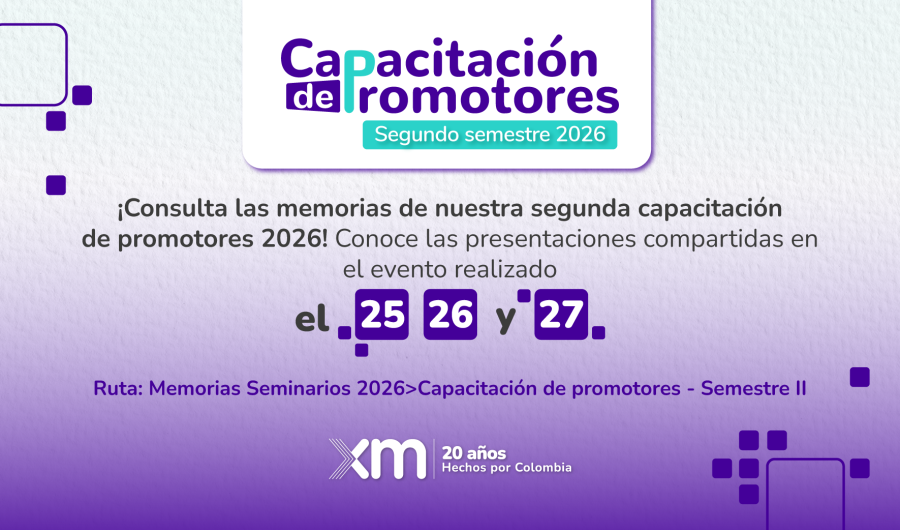 Capacitación de Promotores
Segundo semestre 2026

¡Consulta las memorias de nuestra segunda capacitación de promotores 2026! Conoce las presentaciones compartidas en el evento realizado

el 25 26 y 27

Ruta: Memorias Seminarios 2026>Capacitación de promotores - Semestre II

xm 20 años Hechos por Colombia